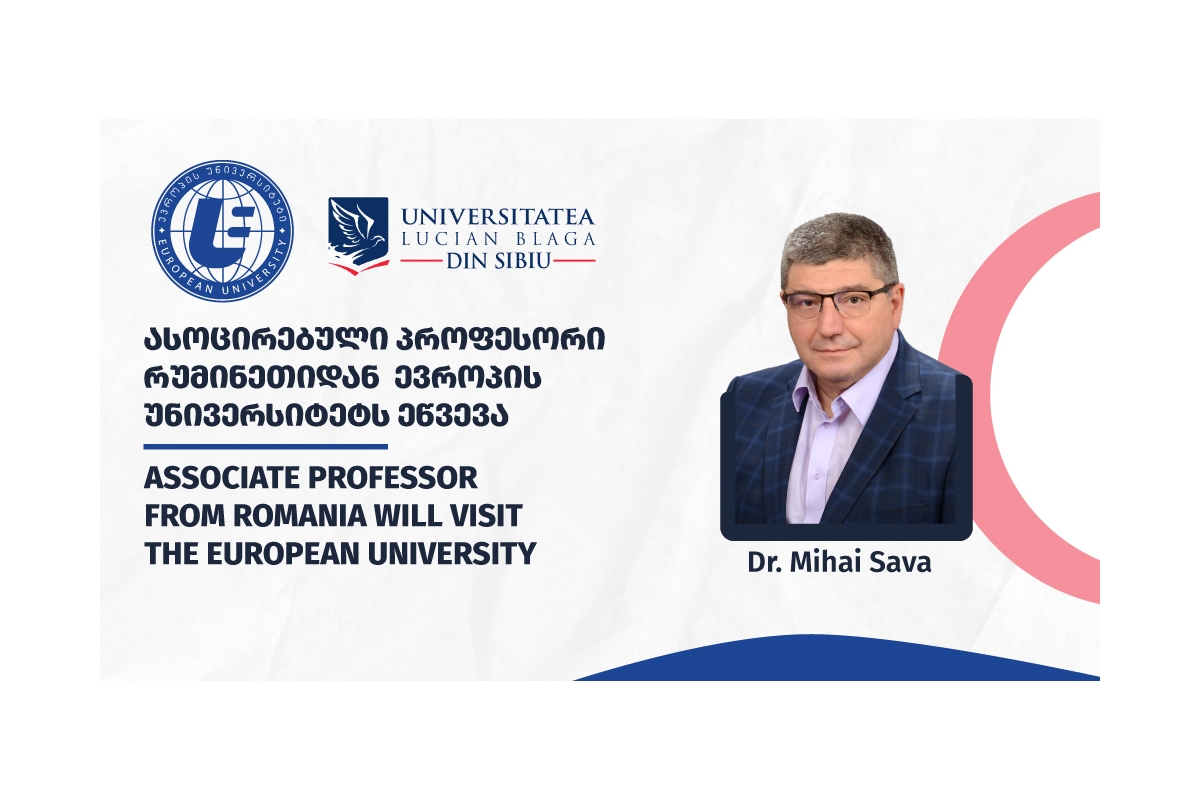 ევროპის უნივერსიტეტი
EUROPEAN UNIVERSITY

UNIVERSITATEA LUCIAN BLAGA DIN SIBIU

ასოცირებული პროფესორი რუმინეთიდან ევროპის უნივერსიტეტს ეწვევა

ASSOCIATE PROFESSOR FROM ROMANIA WILL VISIT THE EUROPEAN UNIVERSITY

Dr. Mihai Sava